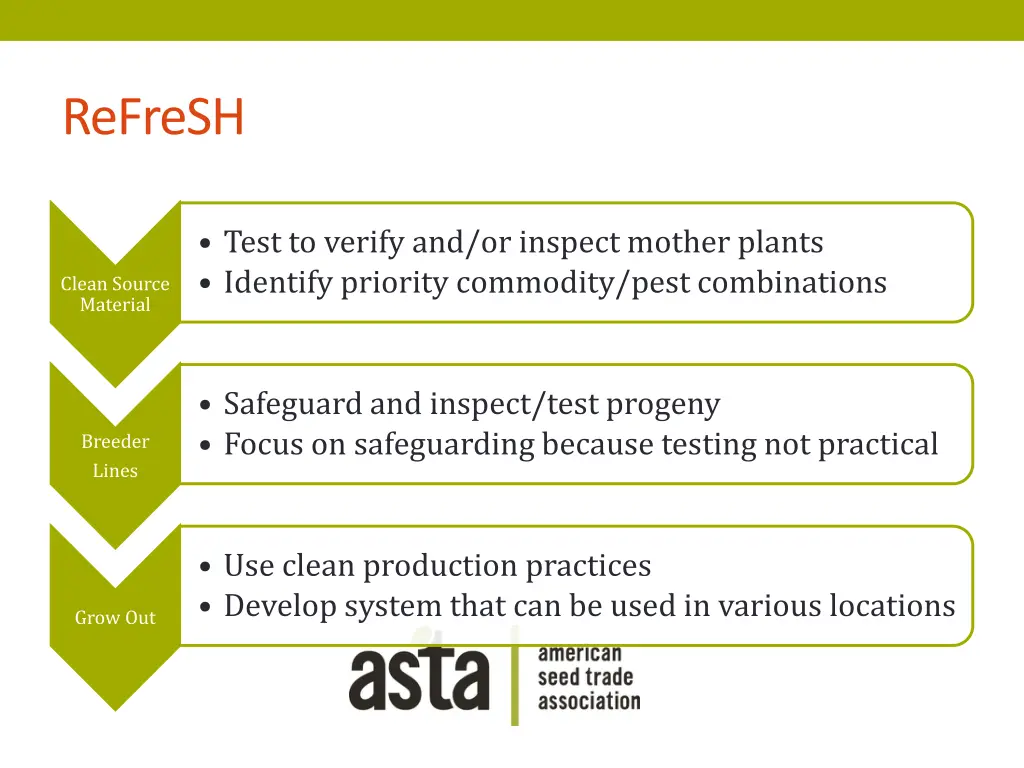 ReFreSH

Clean Source Material

• Test to verify and/or inspect mother plants
• Identify priority commodity/pest combinations

Breeder Lines

• Safeguard and inspect/test progeny
• Focus on safeguarding because testing not practical

Grow Out

• Use clean production practices
• Develop system that can be used in various locations

asta american seed trade association